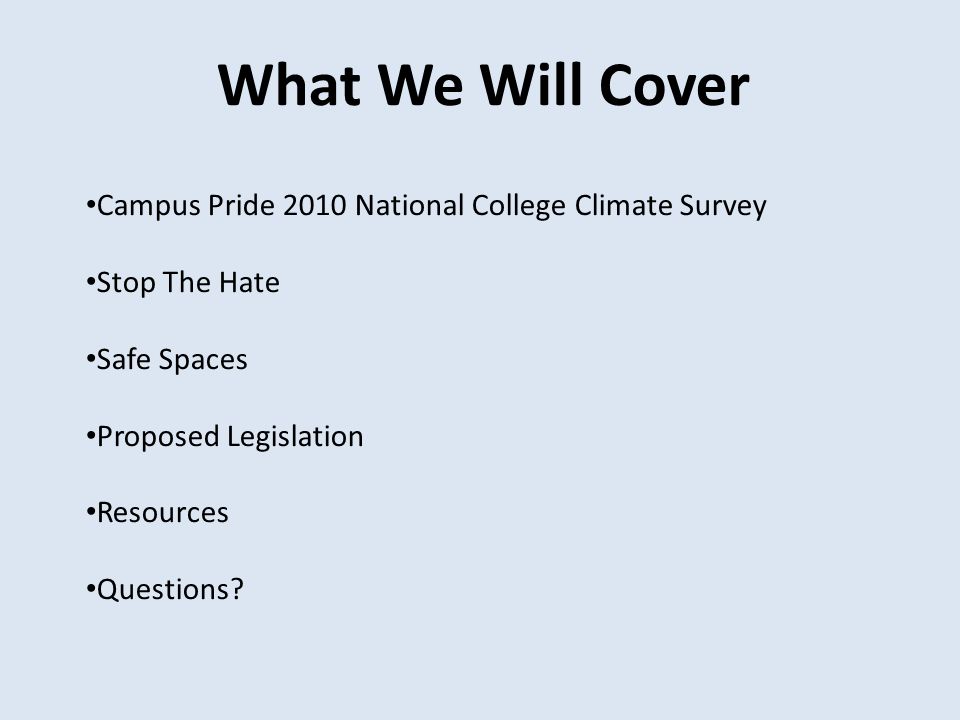 What We Will Cover

•Campus Pride 2010 National College Climate Survey

•Stop The Hate

•Safe Spaces

•Proposed Legislation

•Resources

•Questions?